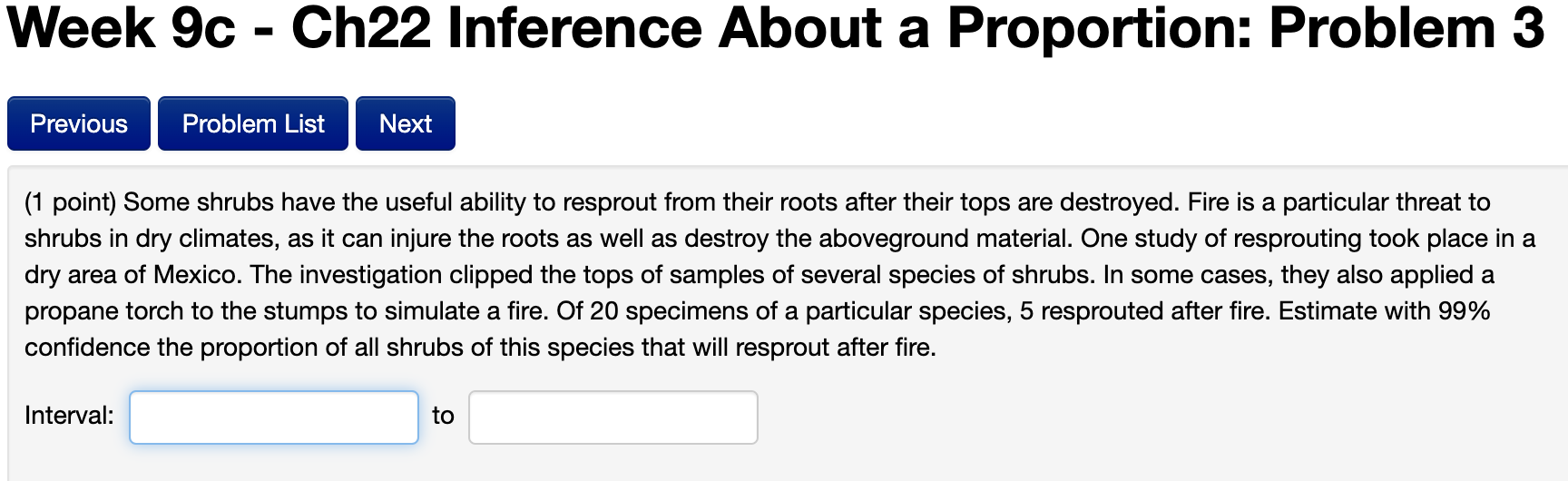 Week 9c - Ch22 Inference About a Proportion: Problem 3

Previous Problem List Next

(1 point) Some shrubs have the useful ability to resprout from their roots after their tops are destroyed. Fire is a particular threat to shrubs in dry climates, as it can injure the roots as well as destroy the aboveground material. One study of resprouting took place in a dry area of Mexico. The investigation clipped the tops of samples of several species of shrubs. In some cases, they also applied a propane torch to the stumps to simulate a fire. Of 20 specimens of a particular species, 5 resprouted after fire. Estimate with 99% confidence the proportion of all shrubs of this species that will resprout after fire.

Interval: to